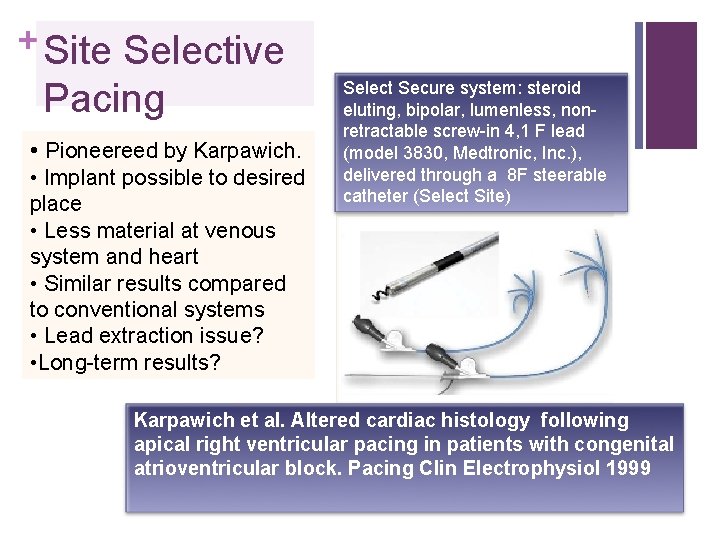 + Site Selective Pacing

• Pioneereed by Karpawich.
• Implant possible to desired place
• Less material at venous system and heart
• Similar results compared to conventional systems
• Lead extraction issue?
•Long-term results?

Select Secure system: steroid eluting, bipolar, lumenless, non-retractable screw-in 4,1 F lead (model 3830, Medtronic, Inc.), delivered through a 8F steerable catheter (Select Site)

Karpawich et al. Altered cardiac histology following apical right ventricular pacing in patients with congenital atrioventricular block. Pacing Clin Electrophysiol 1999